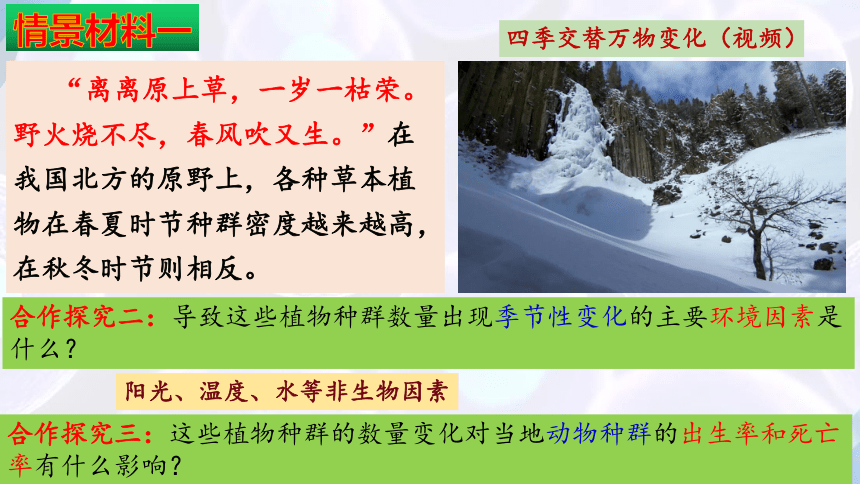 情景材料一

四季交替万物变化（视频）

“离离原上草，一岁一枯荣。野火烧不尽，春风吹又生。”在我国北方的原野上，各种草本植物在春夏时节种群密度越来越高，在秋冬时节则相反。

合作探究二：导致这些植物种群数量出现季节性变化的主要环境因素是什么？

阳光、温度、水等非生物因素

合作探究三：这些植物种群的数量变化对当地动物种群的出生率和死亡率有什么影响？